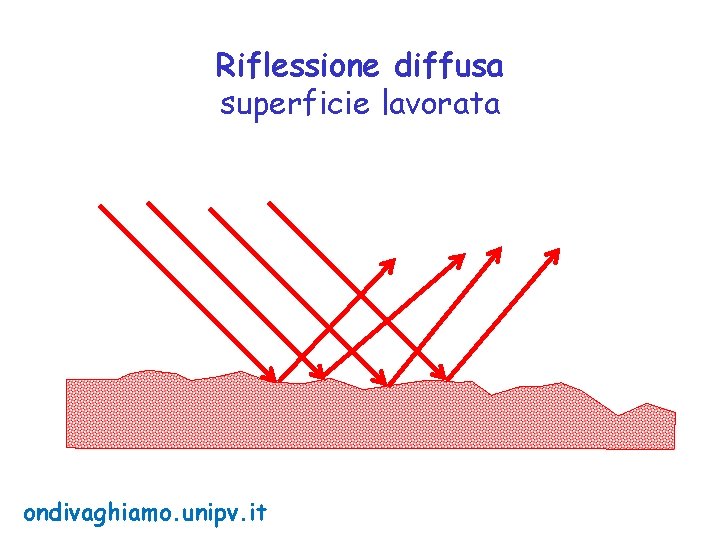 Riflessione diffusa
superficie lavorata

ondivaghiamo.unipv.it